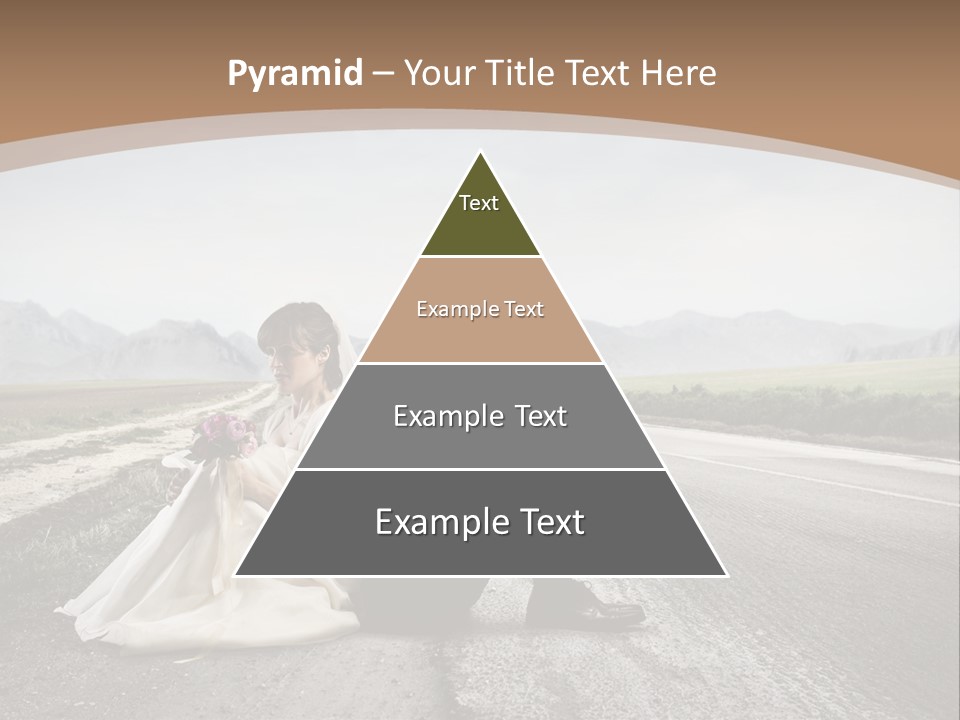 Pyramid – Your Title Text Here

Text

Example Text

Example Text

Example Text